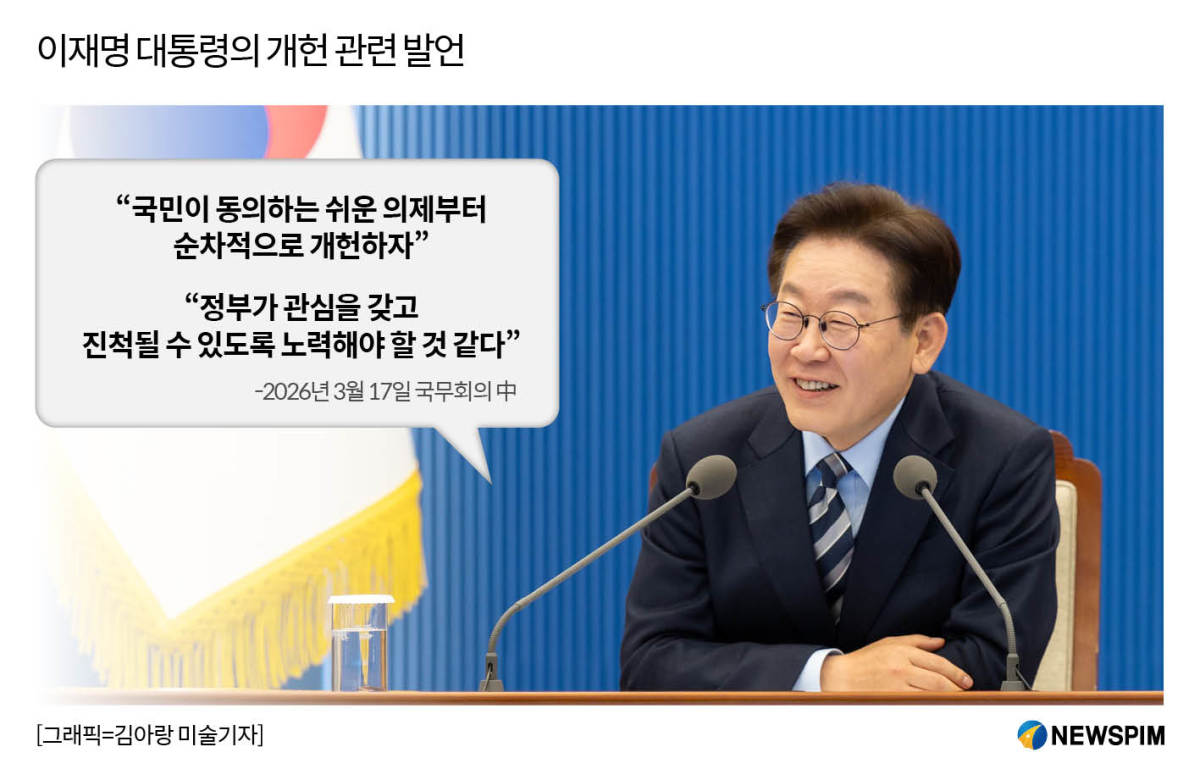 이재명 대통령의 개헌 관련 발언

“국민이 동의하는 쉬운 의제부터 순차적으로 개헌하자”

“정부가 관심을 갖고 진척될 수 있도록 노력해야 할 것 같다”

-2026년 3월 17일 국무회의 中

[그래픽=김아랑 미술기자]

NEWSPIM